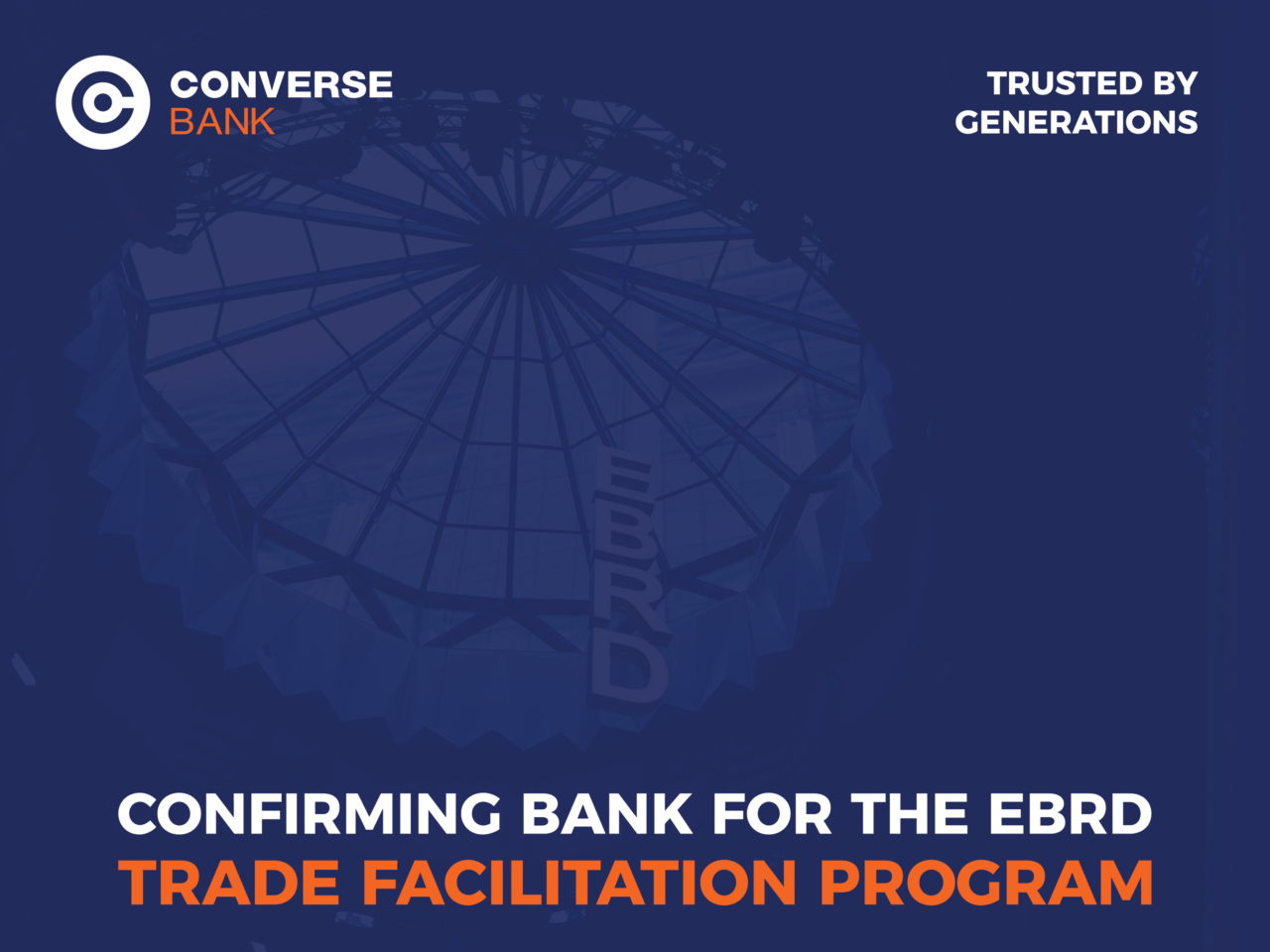 CONVERSE
BANK

TRUSTED BY
GENERATIONS

EBRD

CONFIRMING BANK FOR THE EBRD
TRADE FACILITATION PROGRAM